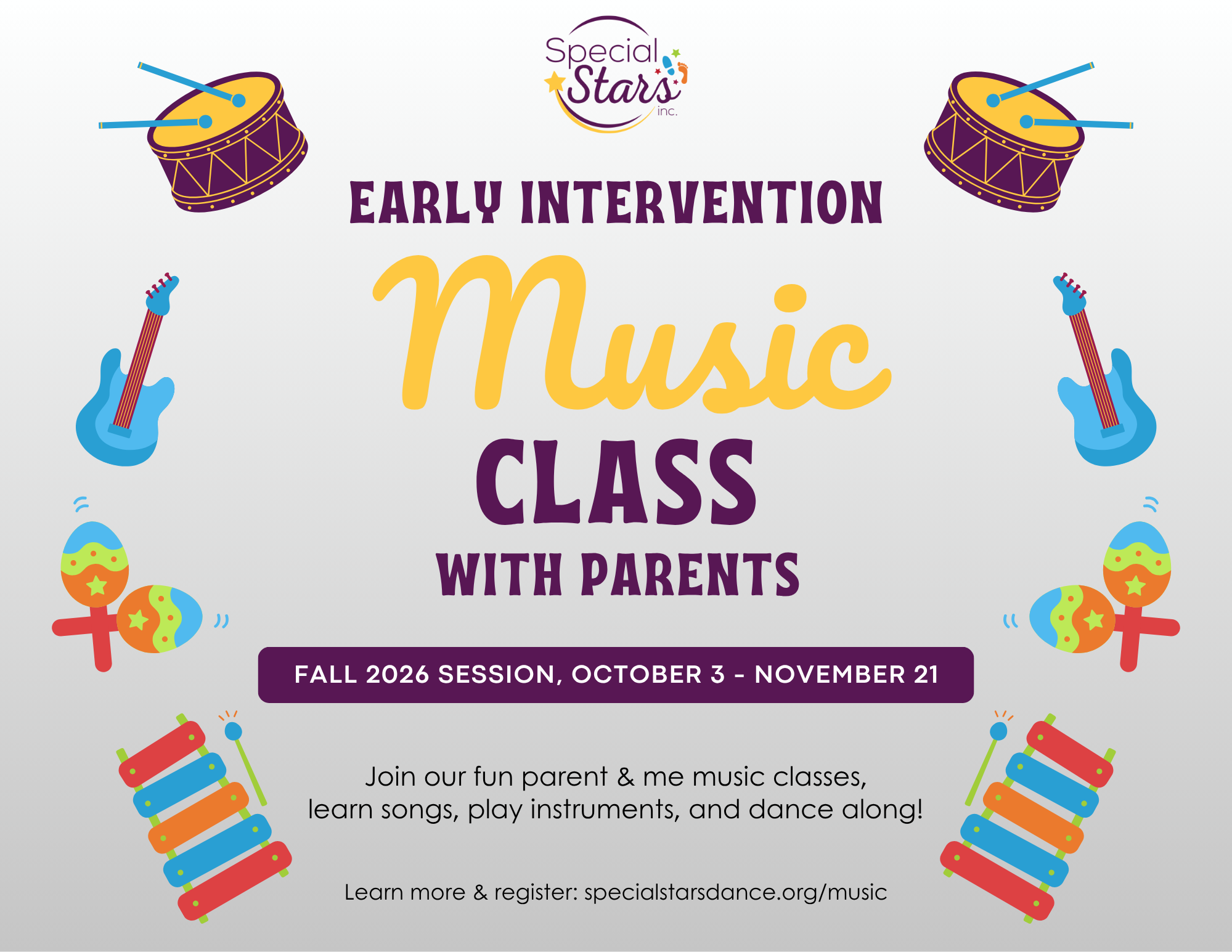 Special Stars inc.

EARLY INTERVENTION

Music

CLASS

WITH PARENTS

FALL 2026 SESSION, OCTOBER 3 - NOVEMBER 21

Join our fun parent & me music classes, learn songs, play instruments, and dance along!

Learn more & register: specialstarsdance.org/music